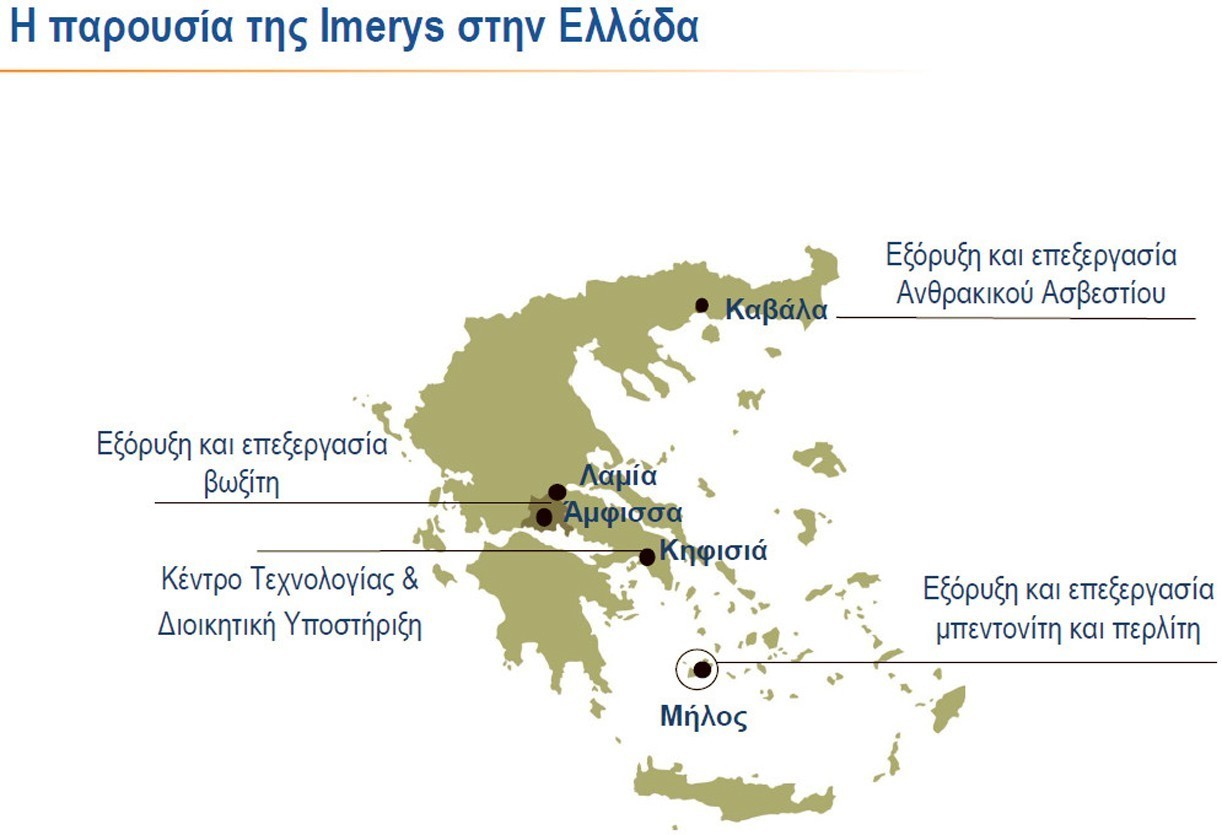 Η παρουσία της Imerys στην Ελλάδα

Εξόρυξη και επεξεργασία Ανθρακικού Ασβεστίου

Καβάλα

Εξόρυξη και επεξεργασία βωξίτη

Λαμία

Άμφισσα

Κηφισιά

Κέντρο Τεχνολογίας & Διοικητική Υποστήριξη

Εξόρυξη και επεξεργασία μπεντονίτη και περλίτη

Μήλος